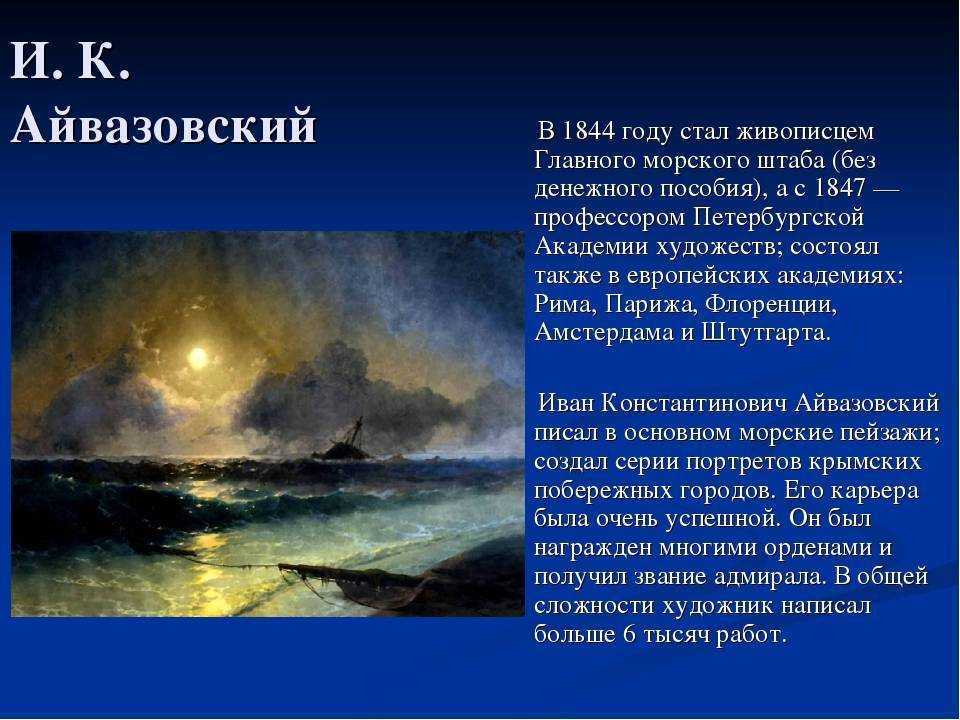 И. К. Айвазовский

В 1844 году стал живописцем Главного морского штаба (без денежного пособия), а с 1847 — профессором Петербургской Академии художеств; состоял также в европейских академиях: Рима, Парижа, Флоренции, Амстердама и Штутгарта.

Иван Константинович Айвазовский писал в основном морские пейзажи; создал серии портретов крымских побережных городов. Его карьера была очень успешной. Он был награжден многими орденами и получил звание адмирала. В общей сложности художник написал больше 6 тысяч работ.